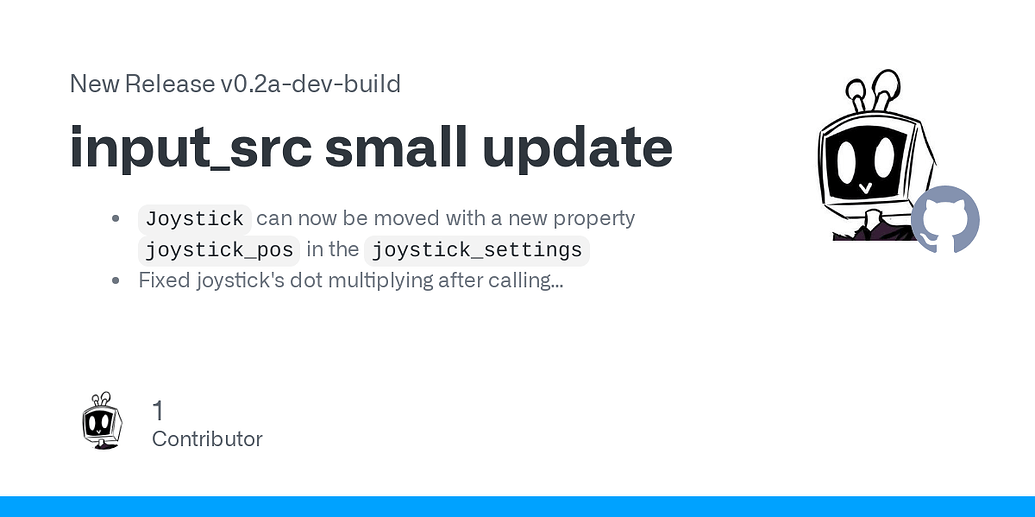 New Release v0.2a-dev-build

input_src small update

- Joystick can now be moved with a new property joystick_pos in the joystick_settings
- Fixed joystick's dot multiplying after calling...

1
Contributor